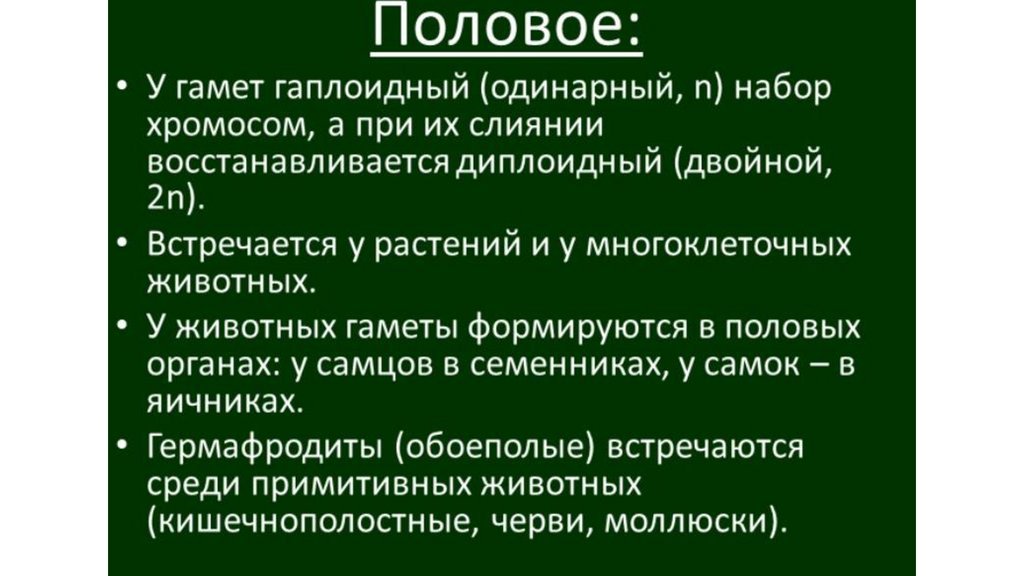 Половое:

• У гамет гаплоидный (одинарный, n) набор хромосом, а при их слиянии восстанавливается диплоидный (двойной, 2n).

• Встречается у растений и у многоклеточных животных.

• У животных гаметы формируются в половых органах: у самцов в семенниках, у самок – в яичниках.

• Гермафродиты (обоеполые) встречаются среди примитивных животных (кишечнополостные, черви, моллюски).